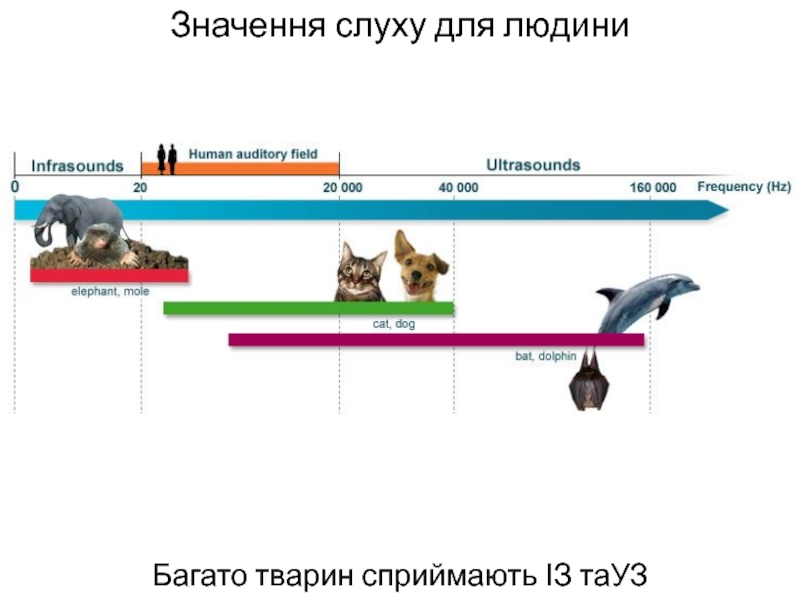 Значення слуху для людини

Infrasounds

Human auditory field

Ultrasounds

0

20

20 000

40 000

160 000

Frequency (Hz)

elephant, mole

cat, dog

bat, dolphin

Багато тварин сприймають ІЗ таУЗ